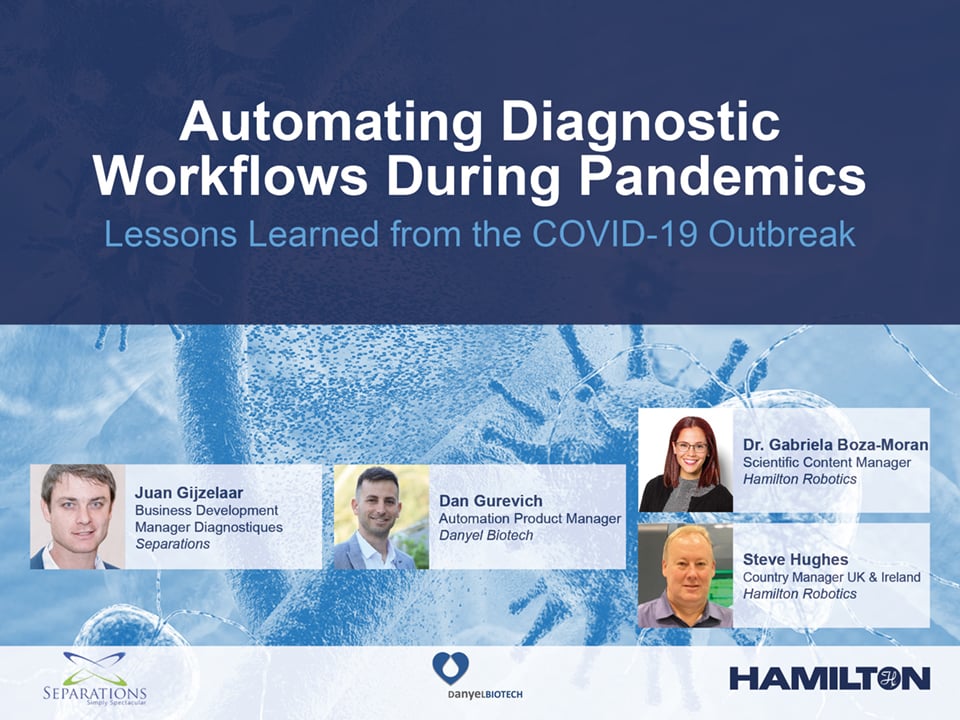 Automating Diagnostic Workflows During Pandemics

Lessons Learned from the COVID-19 Outbreak

Juan Gijzelaar
Business Development Manager Diagnostiques
Separations

Dan Gurevich
Automation Product Manager
Danyel Biotech

Dr. Gabriela Boza-Moran
Scientific Content Manager
Hamilton Robotics

Steve Hughes
Country Manager UK & Ireland
Hamilton Robotics

SEPARATIONS
Simply Spectacular

DanyelBIOTECH

HAMILTON